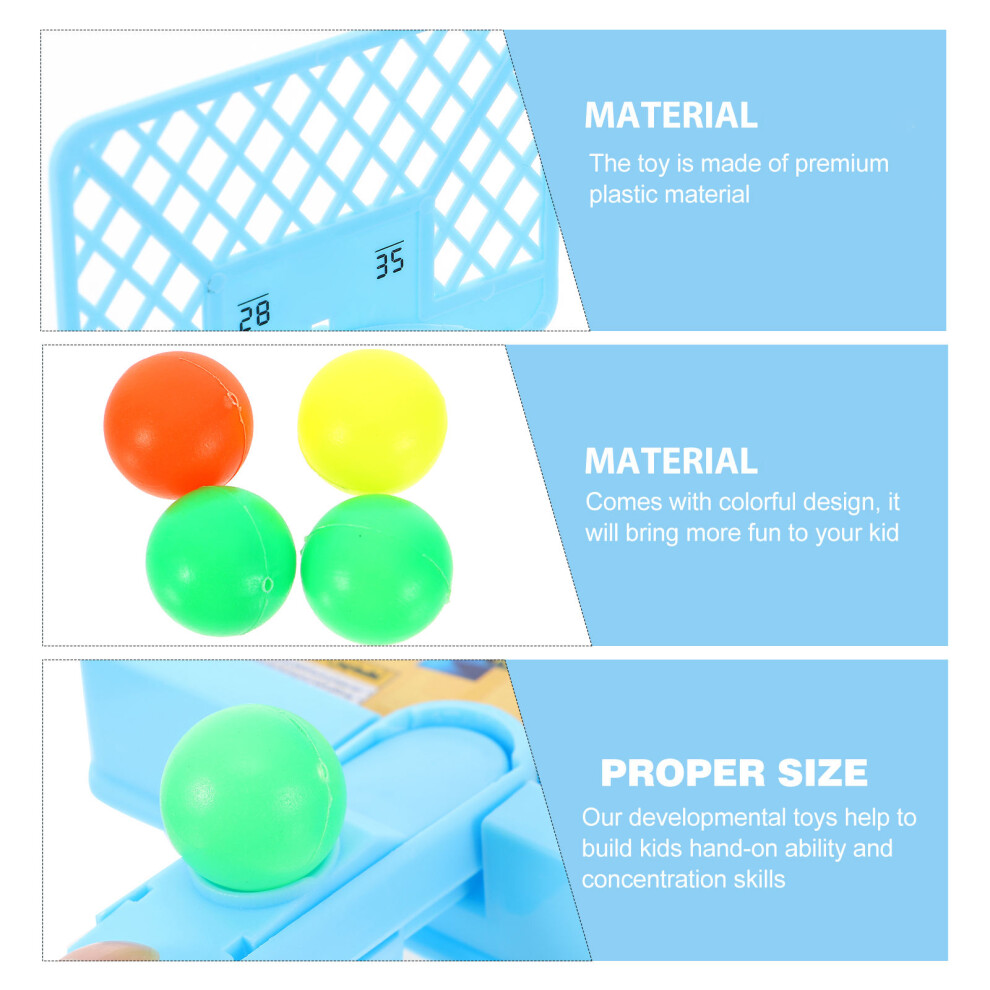 35

28

MATERIAL

The toy is made of premium plastic material

MATERIAL

Comes with colorful design, it will bring more fun to your kid

PROPER SIZE

Our developmental toys help to build kids hand-on ability and concentration skills